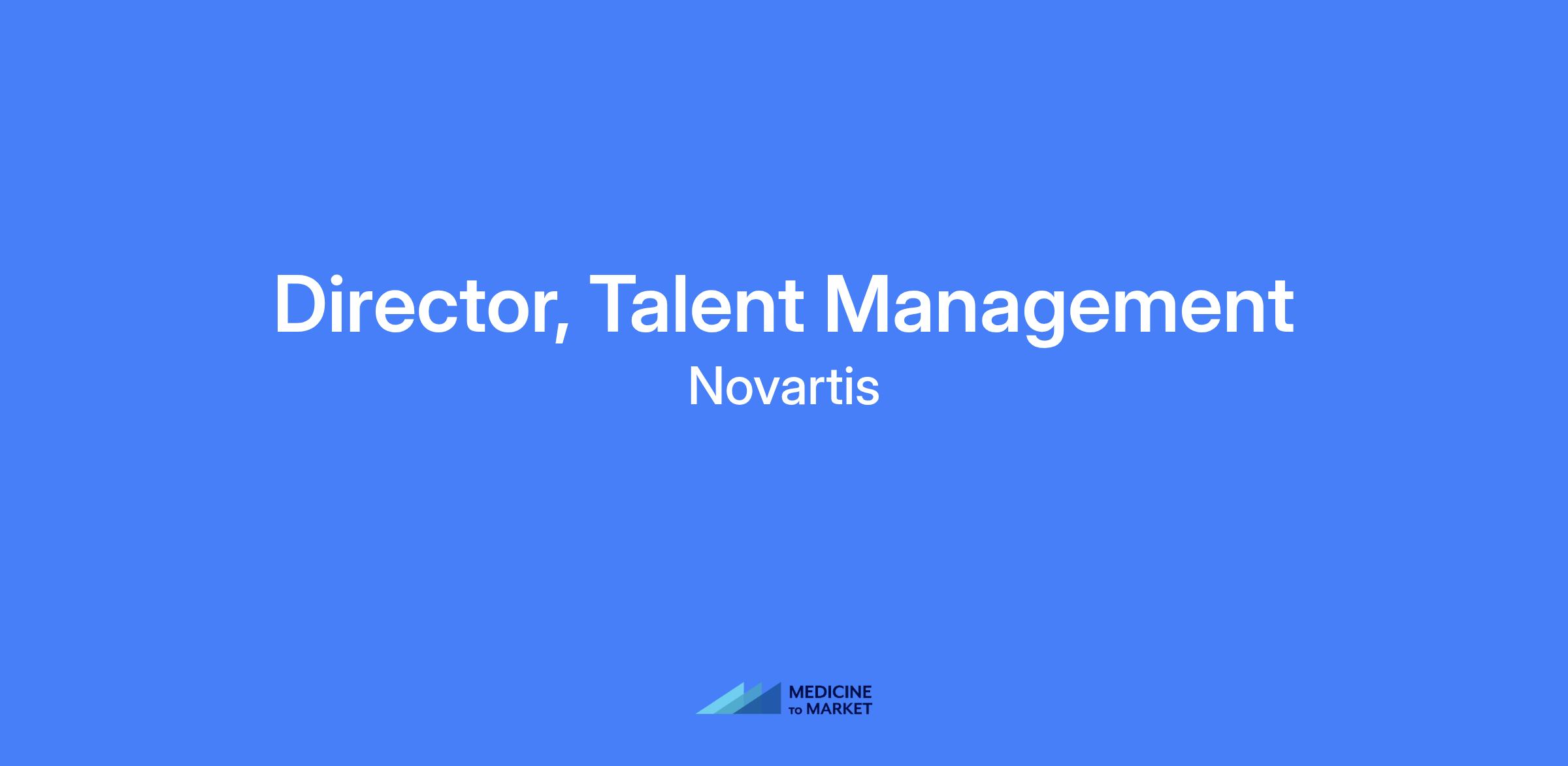 Director, Talent Management

Novartis

MEDICINE
TO MARKET